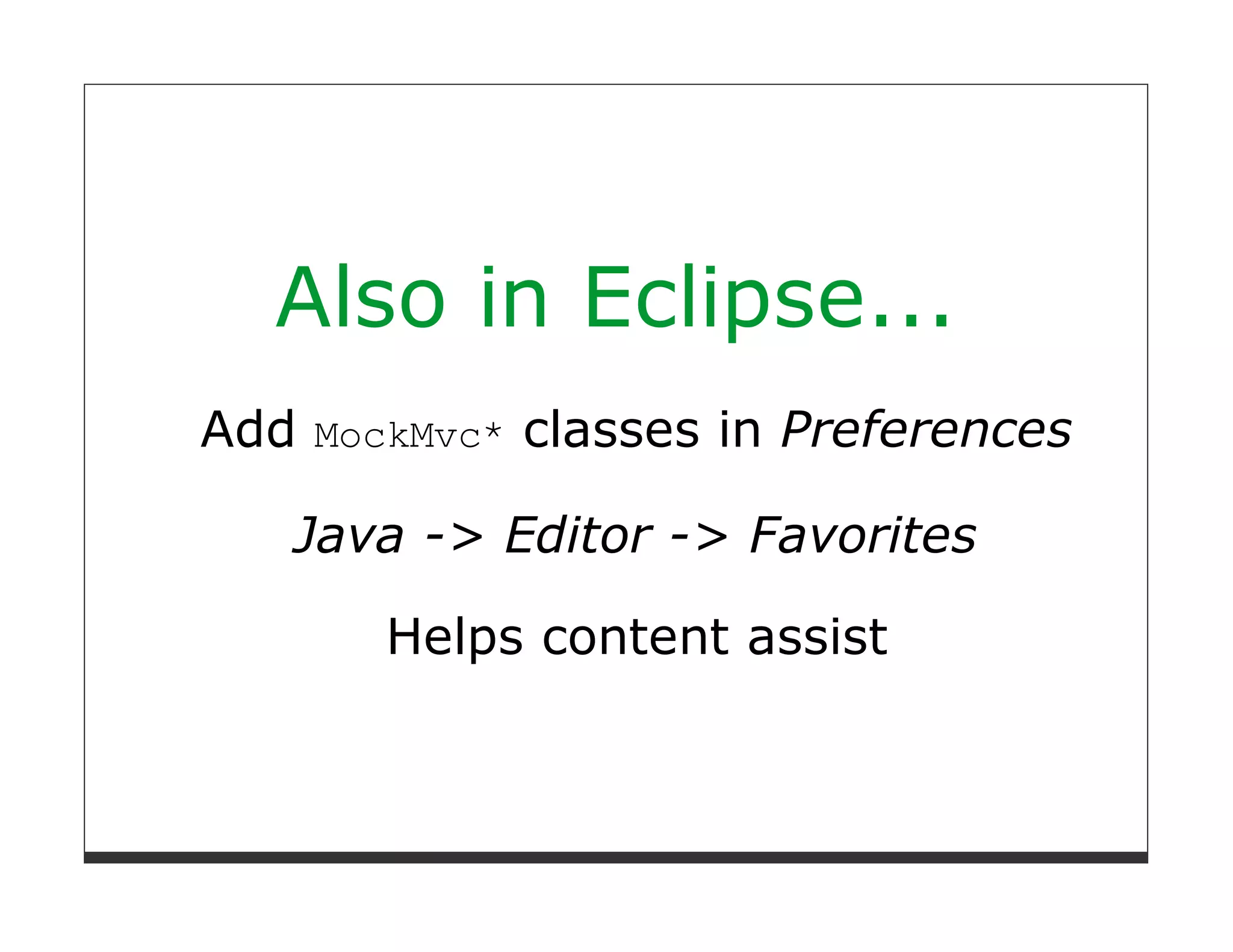 Also in Eclipse...

Add MockMvc* classes in Preferences

Java -> Editor -> Favorites

Helps content assist